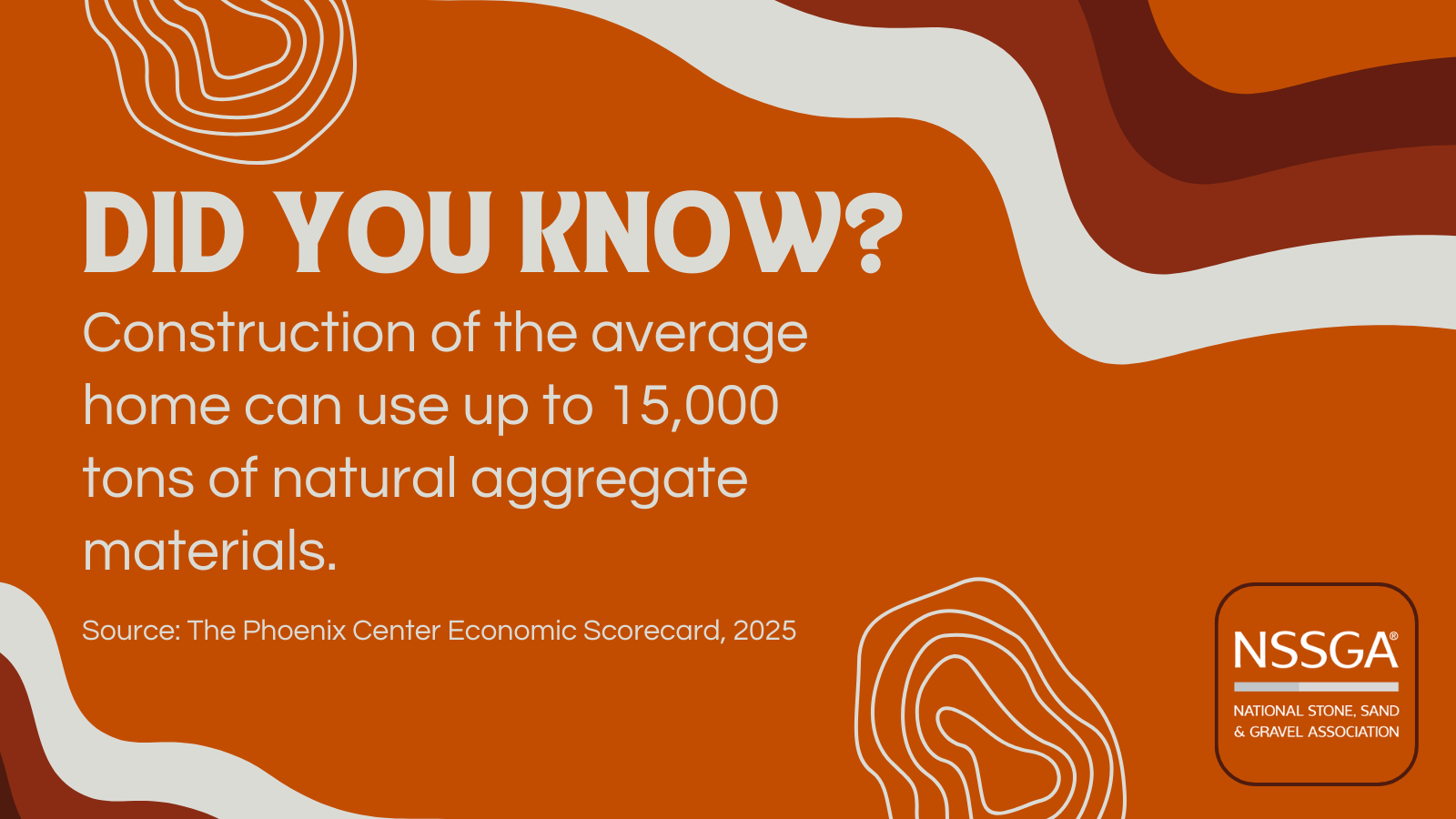 DID YOU KNOW?

Construction of the average home can use up to 15,000 tons of natural aggregate materials.

Source: The Phoenix Center Economic Scorecard, 2025

NSSGA®
NATIONAL STONE, SAND & GRAVEL ASSOCIATION